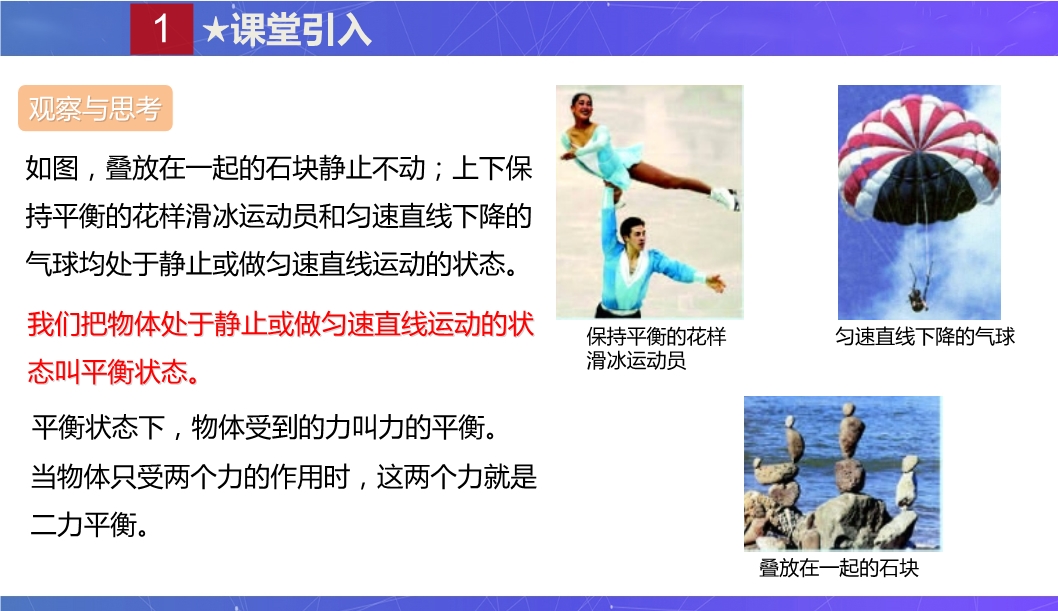 1 ★课堂引入

观察与思考

如图，叠放在一起的石块静止不动；上下保持平衡的花样滑冰运动员和匀速直线下降的气球均处于静止或做匀速直线运动的状态。

我们把物体处于静止或做匀速直线运动的状态叫平衡状态。

平衡状态下，物体受到的力叫力的平衡。
当物体只受两个力的作用时，这两个力就是二力平衡。

保持平衡的花样滑冰运动员

匀速直线下降的气球

叠放在一起的石块